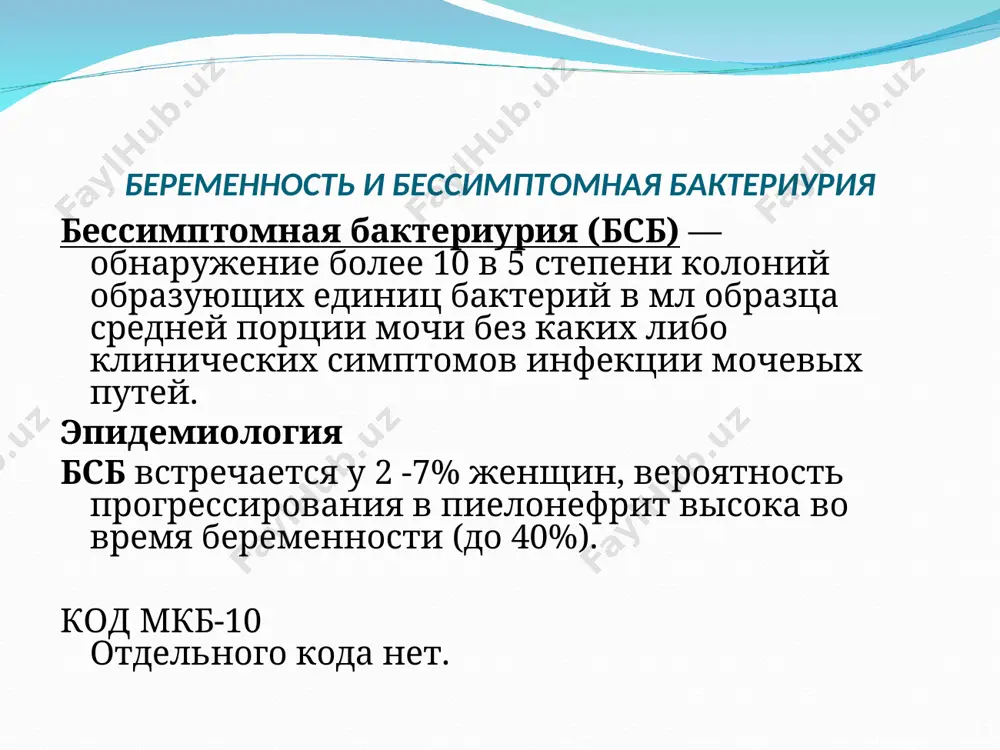 FaylHub.uz FaylHub.uz FaylHub.uz

БЕРЕМЕННОСТЬ И БЕССИМПТОМНАЯ БАКТЕРИУРИЯ

Бессимптомная бактериурия (БСБ) — обнаружение более 10 в 5 степени колоний образующих единиц бактерий в мл образца средней порции мочи без каких либо клинических симптомов инфекции мочевых путей.

Эпидемиология

БСБ встречается у 2 -7% женщин, вероятность прогрессирования в пиелонефрит высока во время беременности (до 40%).

КОД МКБ-10
Отдельного кода нет.

FaylHub.uz FaylHub.uz FaylHub.uz